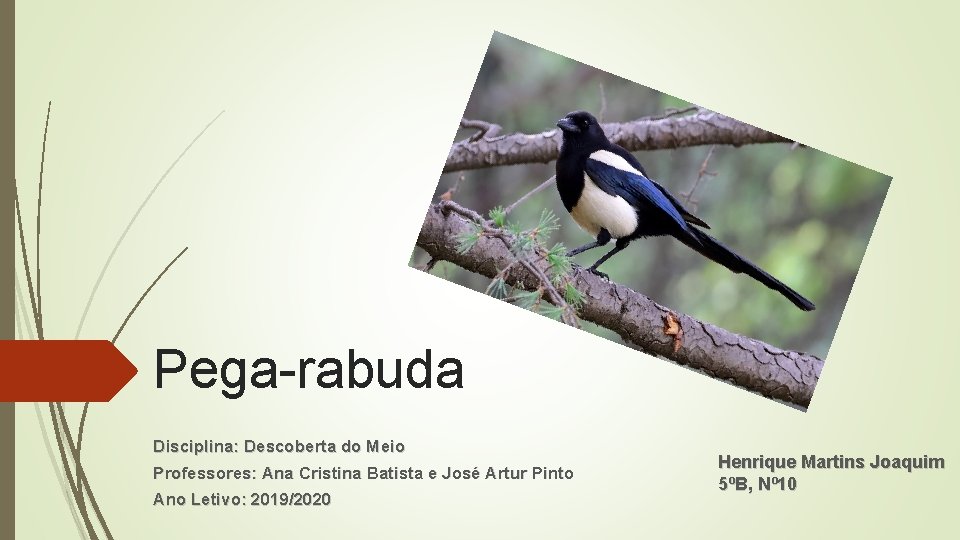 Pega-rabuda

Disciplina: Descoberta do Meio
Professores: Ana Cristina Batista e José Artur Pinto
Ano Letivo: 2019/2020

Henrique Martins Joaquim
5ºB, Nº10